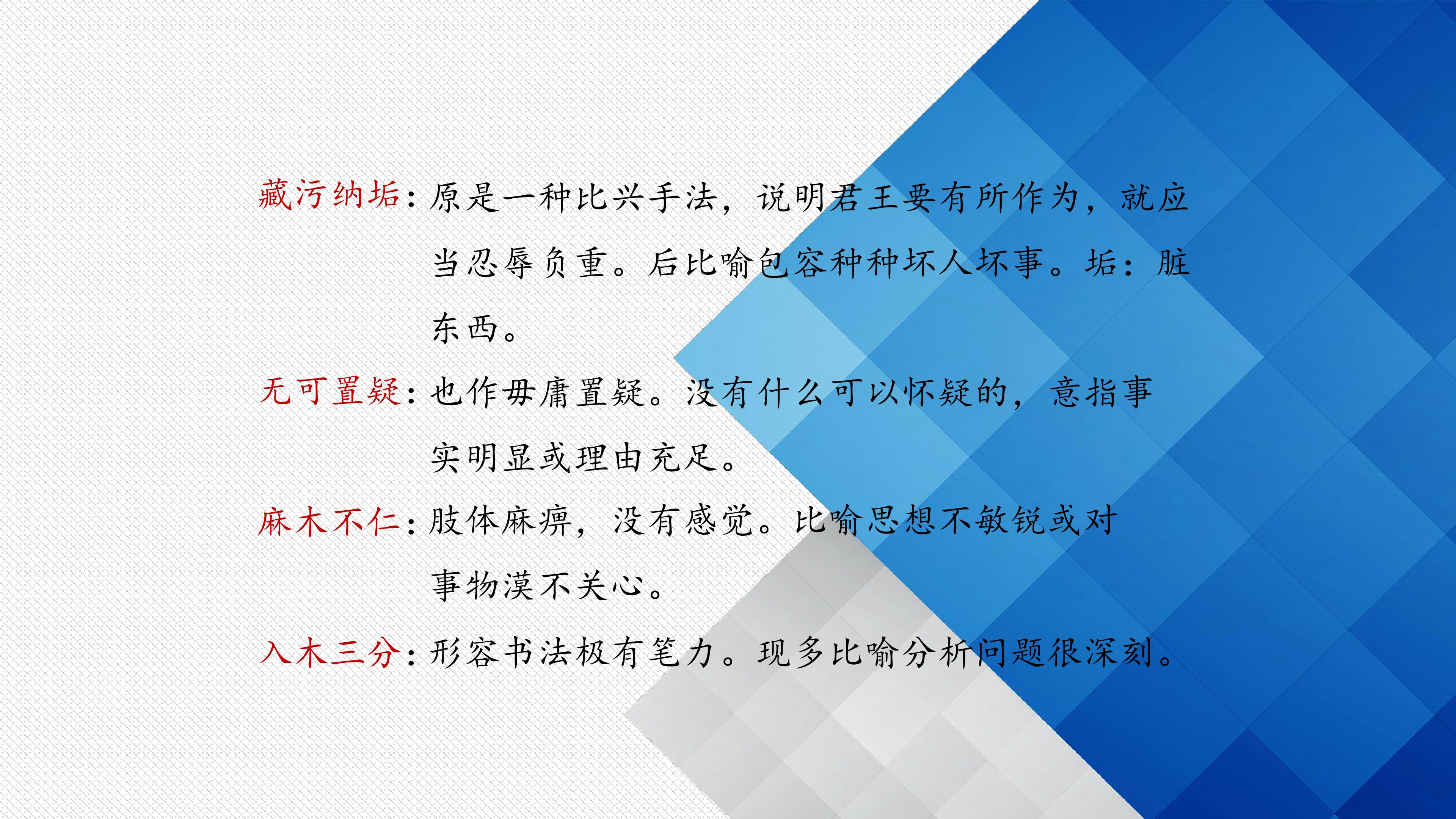 藏污纳垢：原是一种比兴手法，说明君王要有所作为，就应当忍辱负重。后比喻包容种种坏人坏事。垢：脏东西。

无可置疑：也作毋庸置疑。没有什么可以怀疑的，意指事实明显或理由充足。

麻木不仁：肢体麻痹，没有感觉。比喻思想不敏锐或对事物漠不关心。

入木三分：形容书法极有笔力。现多比喻分析问题很深刻。